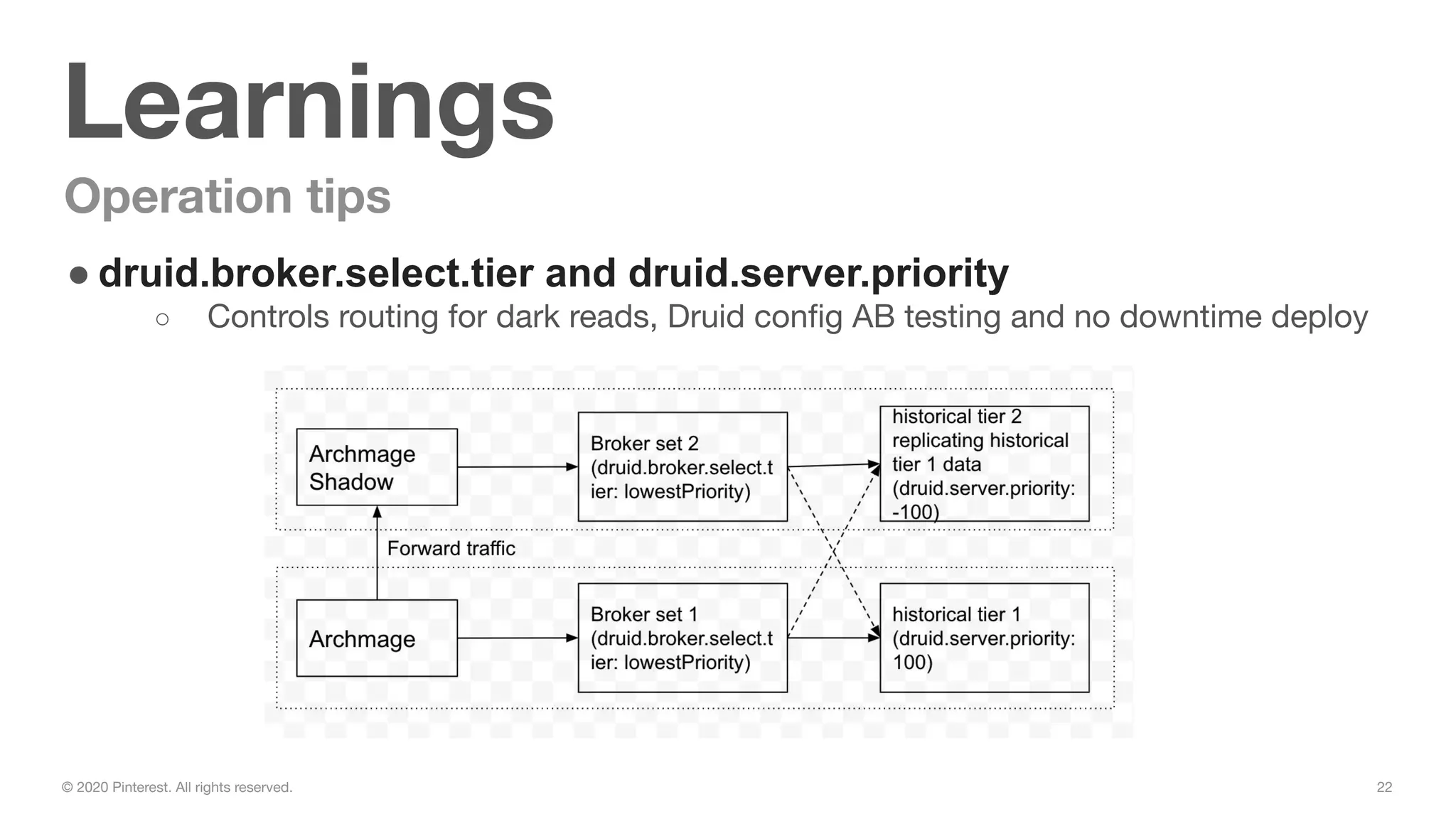 Learnings

Operation tips

● druid.broker.select.tier and druid.server.priority

○ Controls routing for dark reads, Druid config AB testing and no downtime deploy

Archmage Shadow

Broker set 2 (druid.broker.select.tier: lowestPriority)

historical tier 2 replicating historical tier 1 data (druid.server.priority: -100)

Forward traffic

Archmage

Broker set 1 (druid.broker.select.tier: lowestPriority)

historical tier 1 (druid.server.priority: 100)

© 2020 Pinterest. All rights reserved.

22